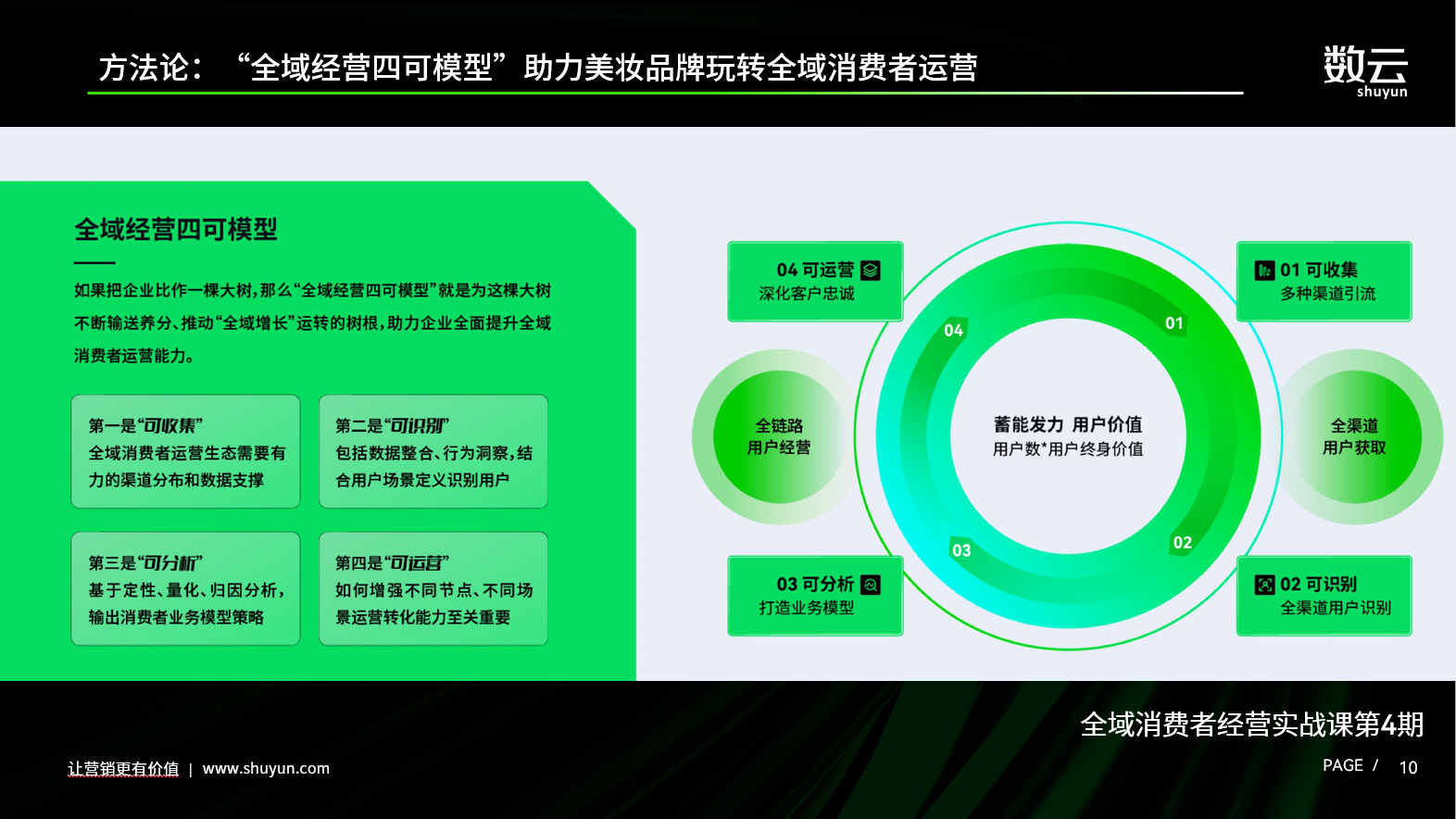 方法论：“全域经营四可模型”助力美妆品牌玩转全域消费者运营

数云
shuyun

全域经营四可模型

如果把企业比作一棵大树，那么“全域经营四可模型”就是为这棵大树不断输送养分、推动“全域增长”运转的树根，助力企业全面提升全域消费者运营能力。

第一是“可收集”
全域消费者运营生态需要有力的渠道分布和数据支撑

第二是“可识别”
包括数据整合、行为洞察，结合用户场景定义识别用户

第三是“可分析”
基于定性、量化、归因分析，输出消费者业务模型策略

第四是“可运营”
如何增强不同节点、不同场景运营转化能力至关重要

04 可运营
深化客户忠诚

01 可收集
多种渠道引流

全链路
用户经营

04

01

蓄能发力 用户价值
用户数*用户终身价值

全渠道
用户获取

03

02

03 可分析
打造业务模型

02 可识别
全渠道用户识别

全域消费者经营实战课第4期

让营销更有价值 | www.shuyun.com

PAGE / 10